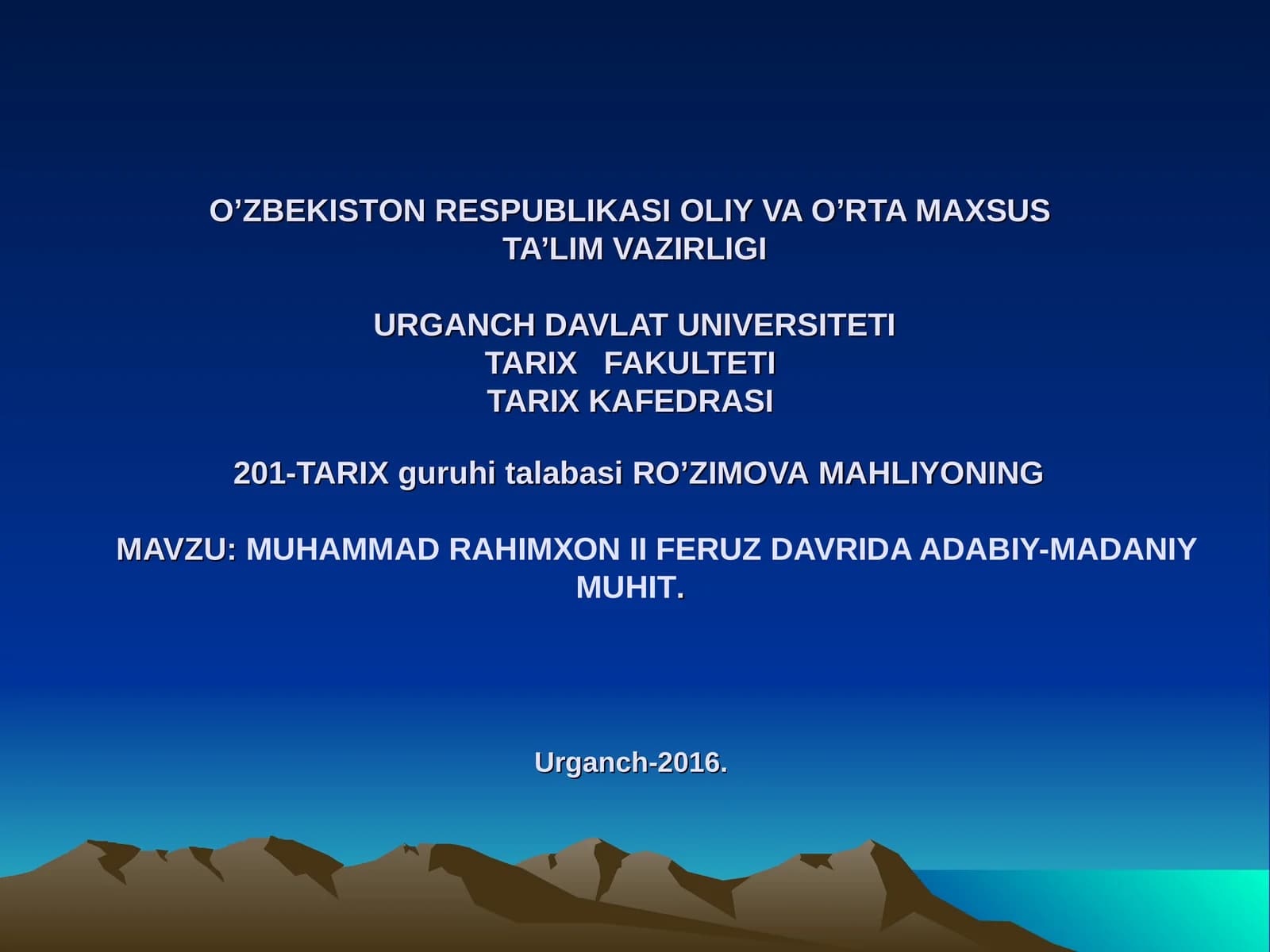 O’ZBEKISTON RESPUBLIKASI OLIY VA O’RTA MAXSUS TA’LIM VAZIRLIGI

URGANCH DAVLAT UNIVERSITETI
TARIX FAKULTETI
TARIX KAFEDRASI

201-TARIX guruhi talabasi RO’ZIMOVA MAHLIYONING

MAVZU: MUHAMMAD RAHIMXON II FERUZ DAVRIDA ADABIY-MADANIY MUHIT.

Urganch-2016.